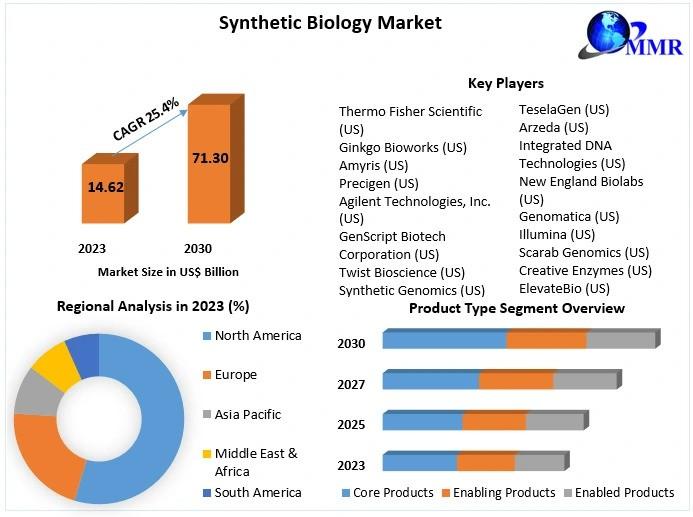 Synthetic Biology Market

MMR

CAGR 25.4%

14.62

71.30

2023

2030

Market Size in US$ Billion

Key Players

Thermo Fisher Scientific (US)
Ginkgo Bioworks (US)
Amyris (US)
Precigen (US)
Agilent Technologies, Inc. (US)
GenScript Biotech Corporation (US)
Twist Bioscience (US)
Synthetic Genomics (US)

TeselaGen (US)
Arzeda (US)
Integrated DNA Technologies (US)
New England Biolabs (US)
Genomatica (US)
Illumina (US)
Scarab Genomics (US)
Creative Enzymes (US)
ElevateBio (US)

Regional Analysis in 2023 (%)

North America
Europe
Asia Pacific
Middle East & Africa
South America

Product Type Segment Overview

2030
2027
2025
2023

Core Products
Enabling Products
Enabled Products